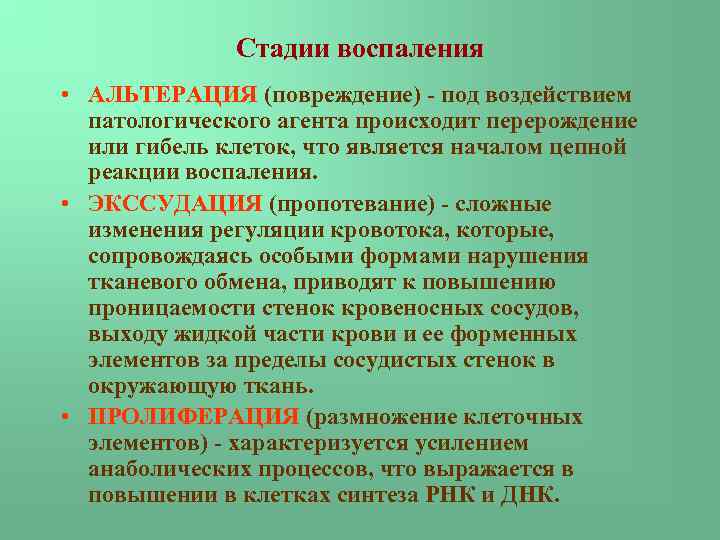 Стадии воспаления

• АЛЬТЕРАЦИЯ (повреждение) - под воздействием патологического агента происходит перерождение или гибель клеток, что является началом цепной реакции воспаления.

• ЭКССУДАЦИЯ (пропотевание) - сложные изменения регуляции кровотока, которые, сопровождаясь особыми формами нарушения тканевого обмена, приводят к повышению проницаемости стенок кровеносных сосудов, выходу жидкой части крови и ее форменных элементов за пределы сосудистых стенок в окружающую ткань.

• ПРОЛИФЕРАЦИЯ (размножение клеточных элементов) - характеризуется усилением анаболических процессов, что выражается в повышении в клетках синтеза РНК и ДНК.